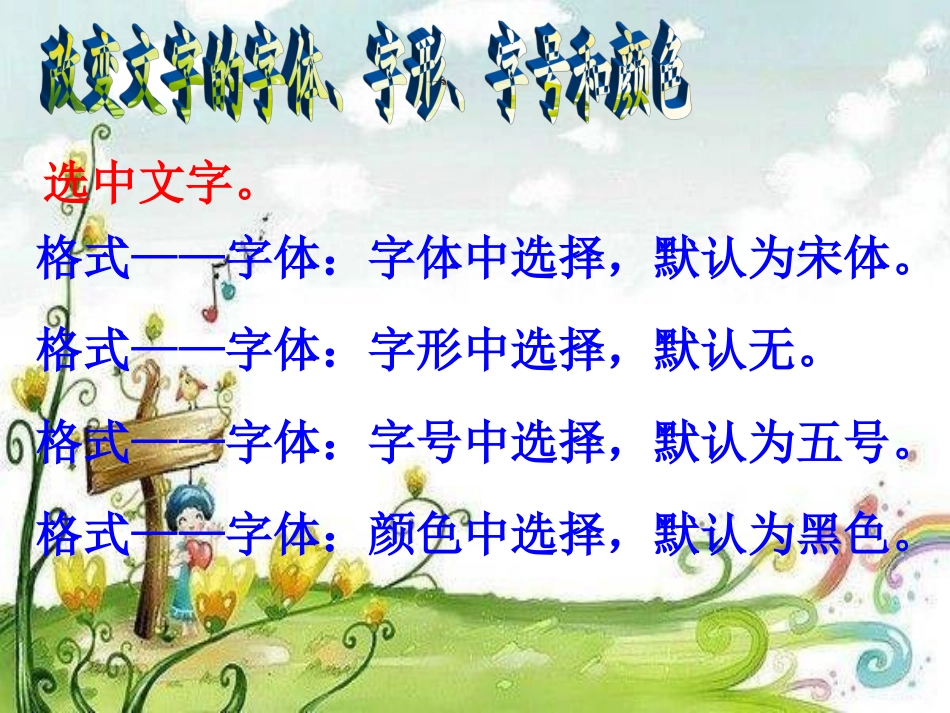 改变文字的字体、字形、字号和颜色

选中文字。

格式——字体：字体中选择，默认为宋体。

格式——字体：字形中选择，默认无。

格式——字体：字号中选择，默认为五号。

格式——字体：颜色中选择，默认为黑色。